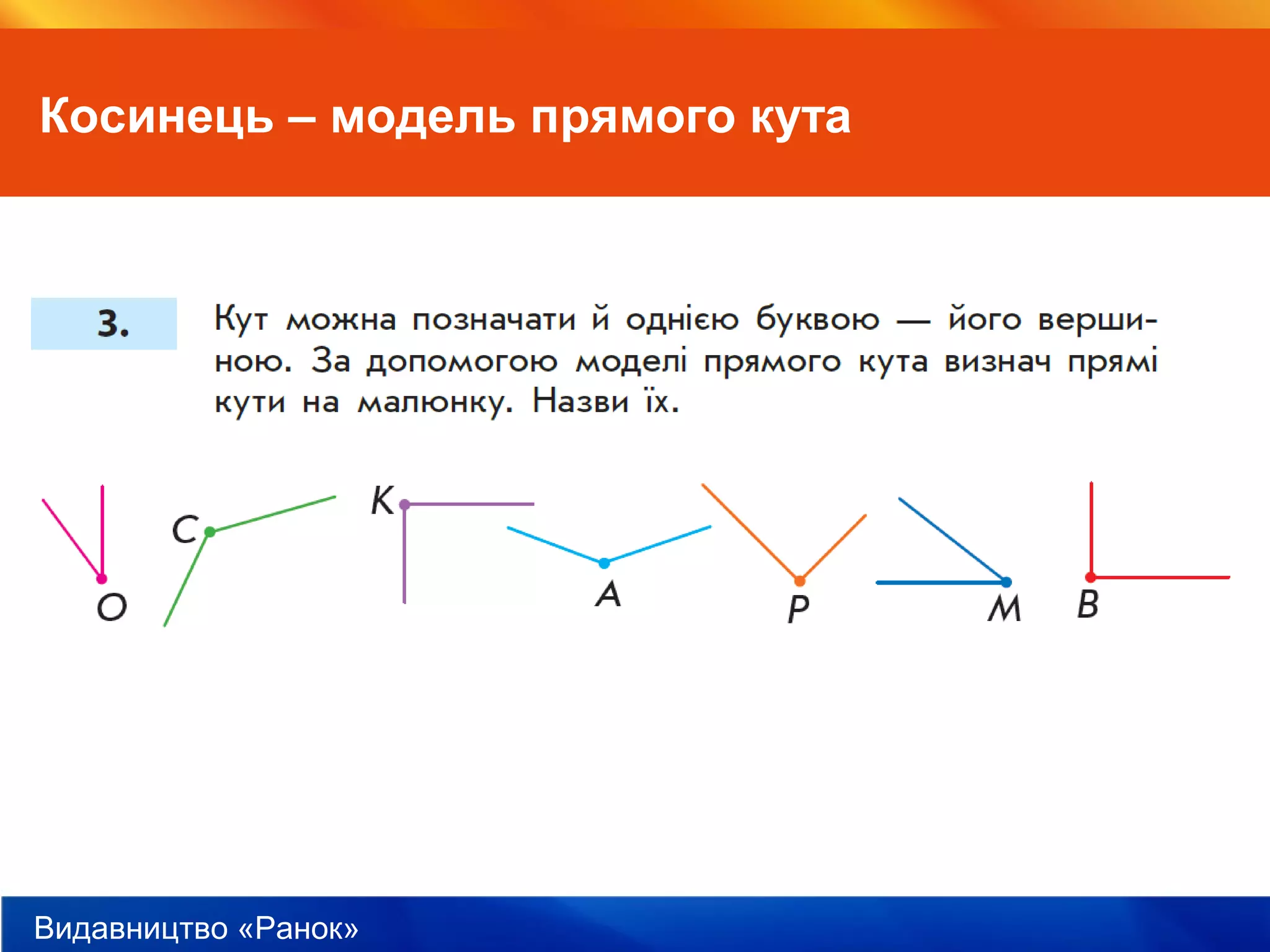 Косинець – модель прямого кута

3. Кут можна позначати й однією буквою — його вершиною. За допомогою моделі прямого кута визнач прямі кути на малюнку. Назви їх.

O C K A P M B

Видавництво «Ранок»